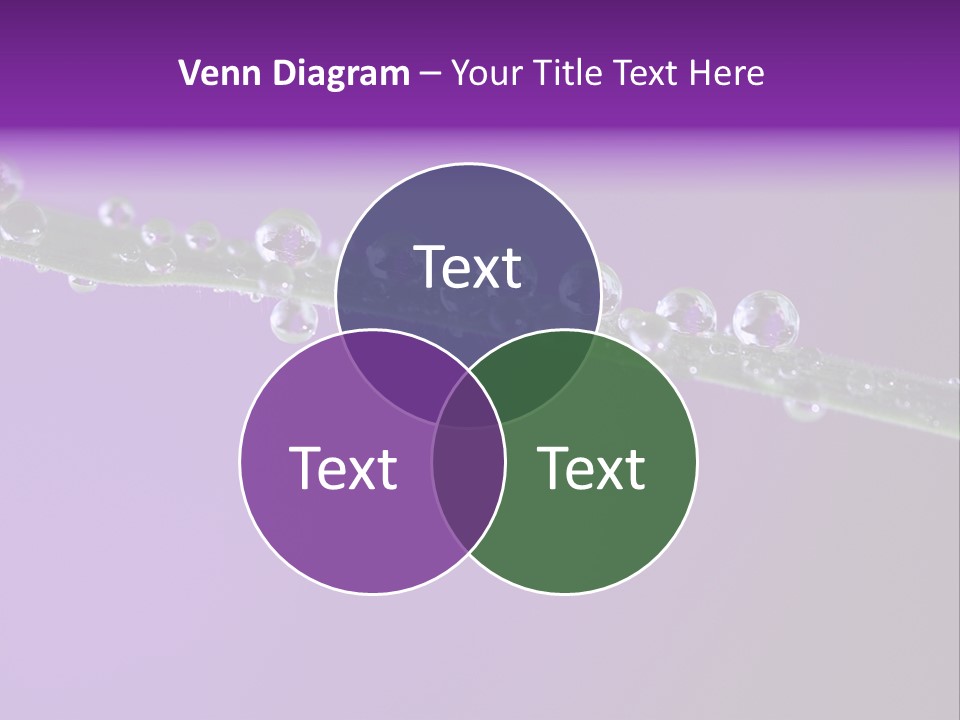 Venn Diagram – Your Title Text Here

Text

Text

Text